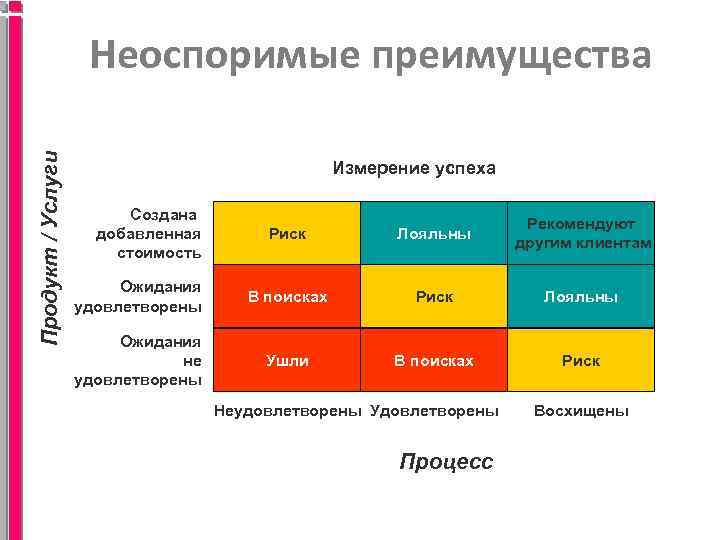 Неоспоримые преимущества

Измерение успеха

Продукт / Услуги

| | | | |
|---|---|---|---|
| Создана добавленная стоимость | Риск | Лояльны | Рекомендуют другим клиентам |
| Ожидания удовлетворены | В поисках | Риск | Лояльны |
| Ожидания не удовлетворены | Ушли | В поисках | Риск |
| | Неудовлетворены | Удовлетворены | Восхищены |

Процесс